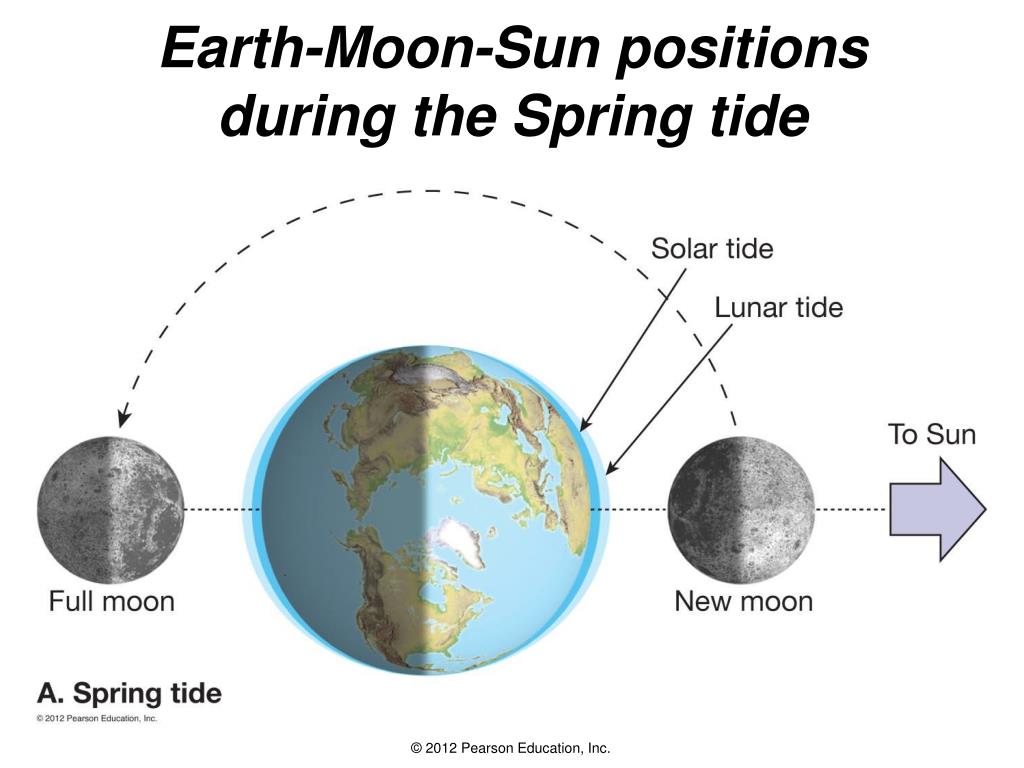 Earth-Moon-Sun positions during the Spring tide

Solar tide

Lunar tide

To Sun

Full moon

New moon

A. Spring tide

© 2012 Pearson Education, Inc.

© 2012 Pearson Education, Inc.